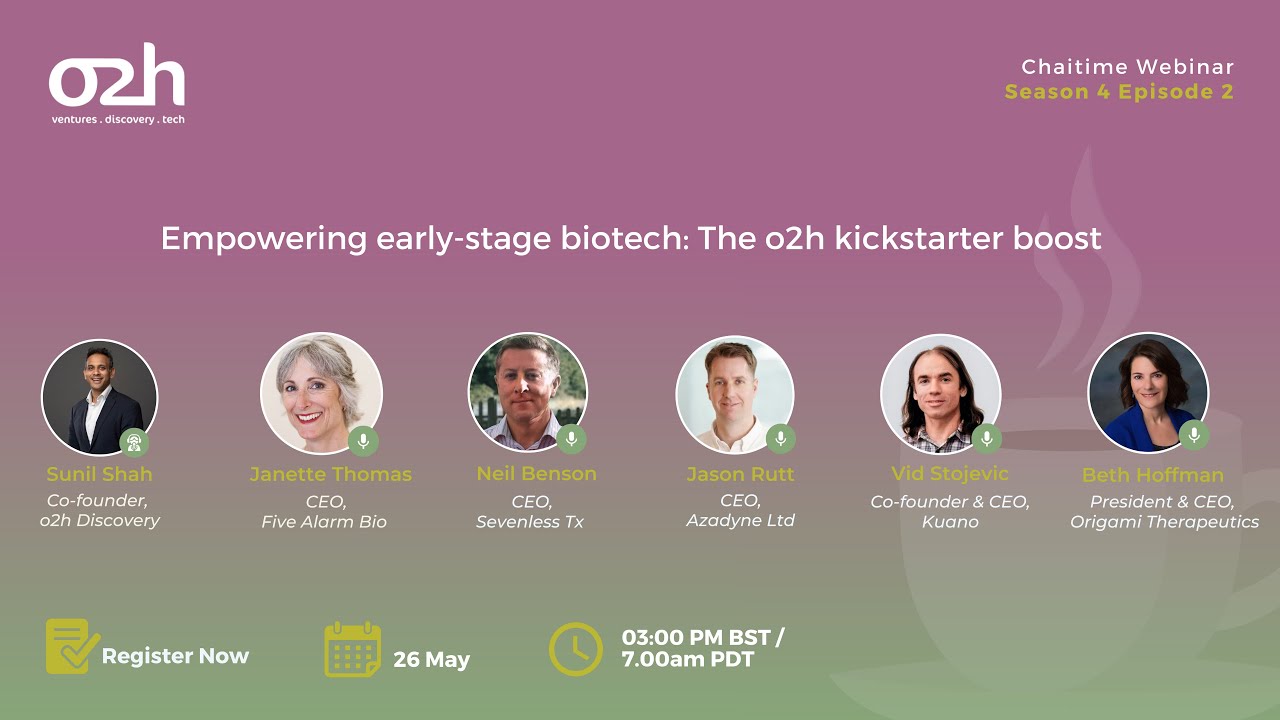 o2h
ventures . discovery . tech

Chaitime Webinar
Season 4 Episode 2

Empowering early-stage biotech: The o2h kickstarter boost

Sunil Shah
Co-founder, o2h Discovery

Janette Thomas
CEO, Five Alarm Bio

Neil Benson
CEO, Sevenless Tx

Jason Rutt
CEO, Azadyne Ltd

Vid Stojevic
Co-founder & CEO, Kuano

Beth Hoffman
President & CEO, Origami Therapeutics

Register Now

26 May

03:00 PM BST / 7.00am PDT